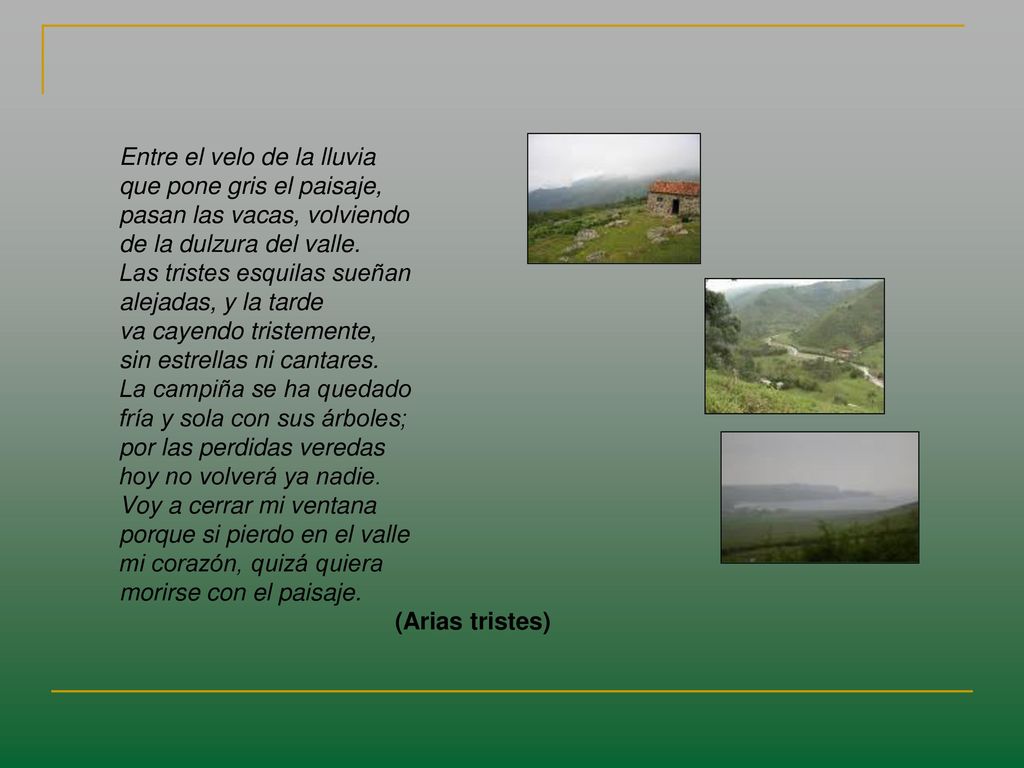 Entre el velo de la lluvia
que pone gris el paisaje,
pasan las vacas, volviendo
de la dulzura del valle.
Las tristes esquilas sueñan
alejadas, y la tarde
va cayendo tristemente,
sin estrellas ni cantares.
La campiña se ha quedado
fría y sola con sus árboles;
por las perdidas veredas
hoy no volverá ya nadie.
Voy a cerrar mi ventana
porque si pierdo en el valle
mi corazón, quizá quiera
morirse con el paisaje.

(Arias tristes)